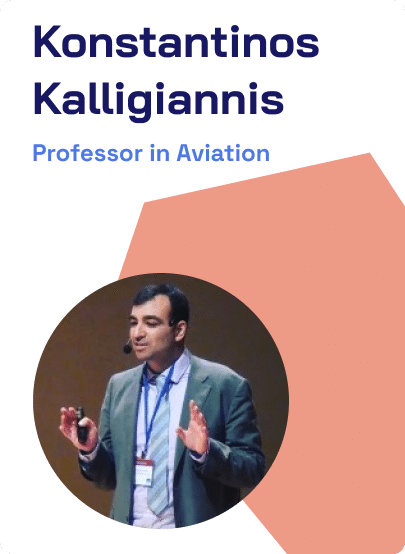 Konstantinos Kalligiannis

Professor in Aviation